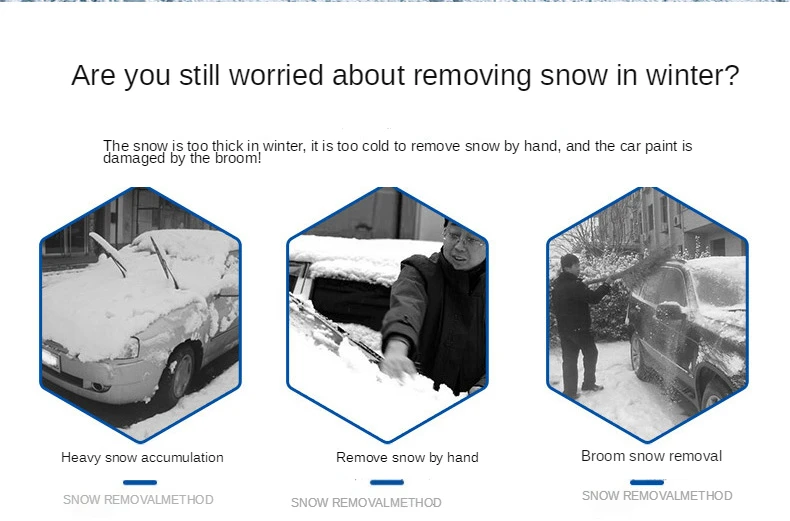 Are you still worried about removing snow in winter?

The snow is too thick in winter, it is too cold to remove snow by hand, and the car paint is damaged by the broom!

Heavy snow accumulation

SNOW REMOVALMETHOD

Remove snow by hand

SNOW REMOVALMETHOD

Broom snow removal

SNOW REMOVALMETHOD